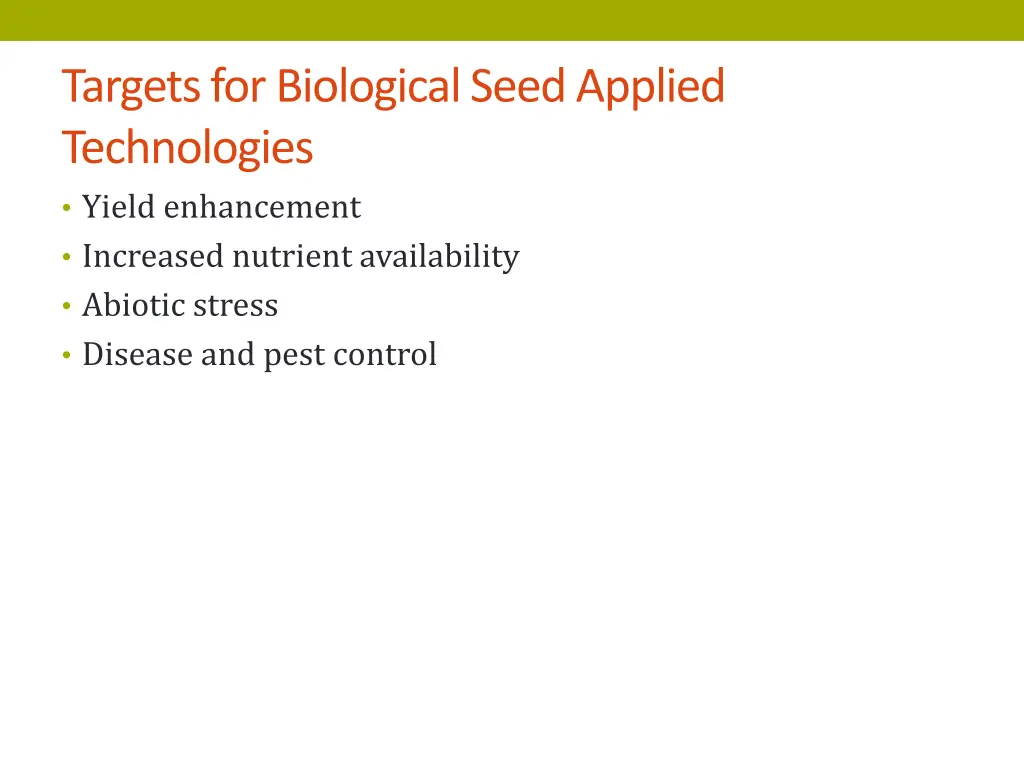 Targets for Biological Seed Applied Technologies

• Yield enhancement
• Increased nutrient availability
• Abiotic stress
• Disease and pest control